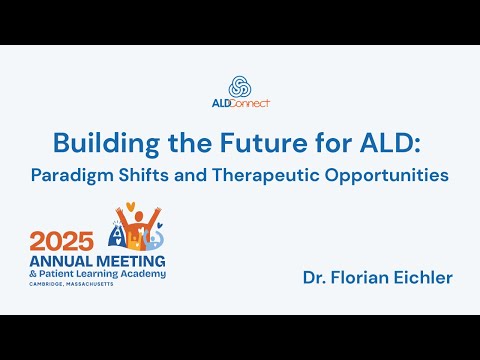 ALDConnect

Building the Future for ALD:
Paradigm Shifts and Therapeutic Opportunities

2025
ANNUAL MEETING
& Patient Learning Academy
CAMBRIDGE, MASSACHUSETTS

Dr. Florian Eichler